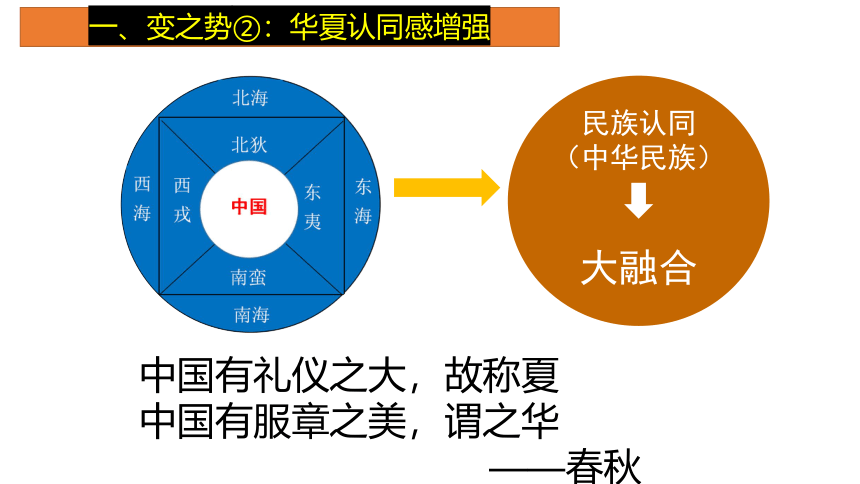 一、变之势②：华夏认同感增强

北海
北狄
西海
西戎
中国
东夷
东海
南蛮
南海

民族认同
（中华民族）
大融合

中国有礼仪之大，故称夏
中国有服章之美，谓之华
——春秋